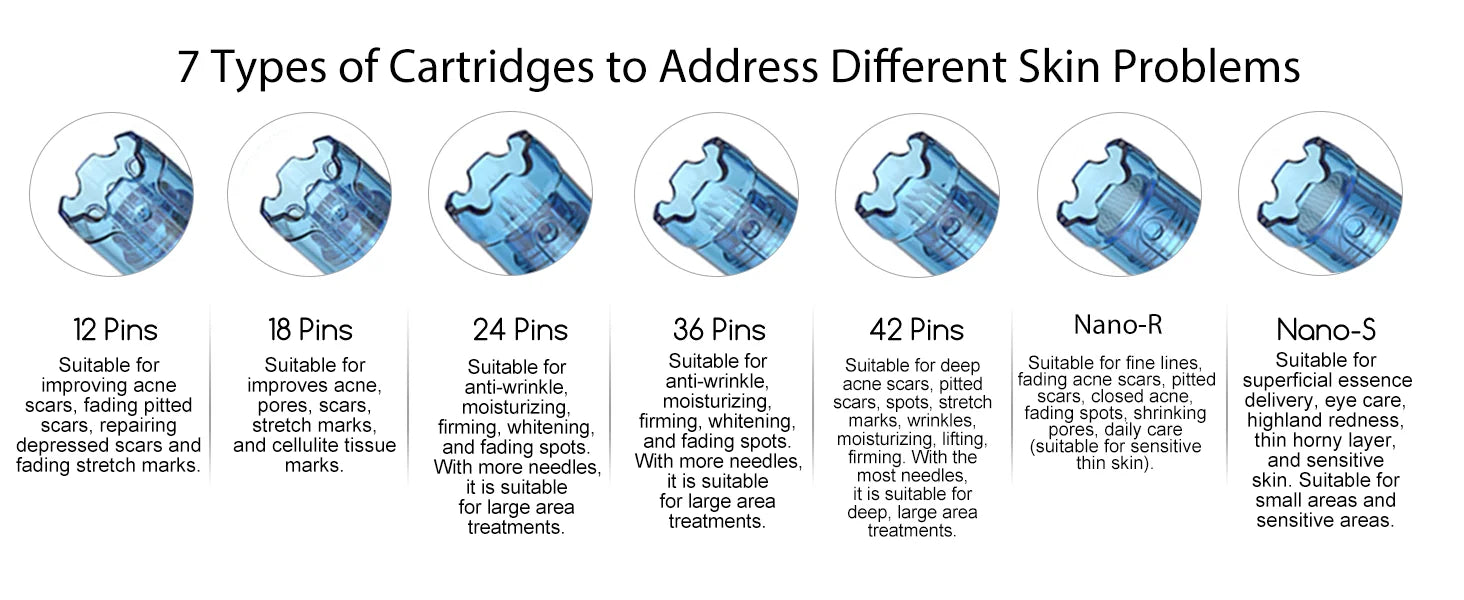 7 Types of Cartridges to Address Different Skin Problems

12 Pins
Suitable for improving acne scars, fading pitted scars, repairing depressed scars and fading stretch marks.

18 Pins
Suitable for improves acne, pores, scars, stretch marks, and cellulite tissue marks.

24 Pins
Suitable for anti-wrinkle, moisturizing, firming, whitening, and fading spots. With more needles, it is suitable for large area treatments.

36 Pins
Suitable for anti-wrinkle, moisturizing, firming, whitening, and fading spots. With more needles, it is suitable for large area treatments.

42 Pins
Suitable for deep acne scars, pitted scars, spots, stretch marks, wrinkles, moisturizing, lifting, firming. With the most needles, it is suitable for deep, large area treatments.

Nano-R
Suitable for fine lines, fading acne scars, pitted scars, closed acne, fading spots, shrinking pores, daily care (suitable for sensitive thin skin).

Nano-S
Suitable for superficial essence delivery, eye care, highland redness, thin horny layer, and sensitive skin. Suitable for small areas and sensitive areas.